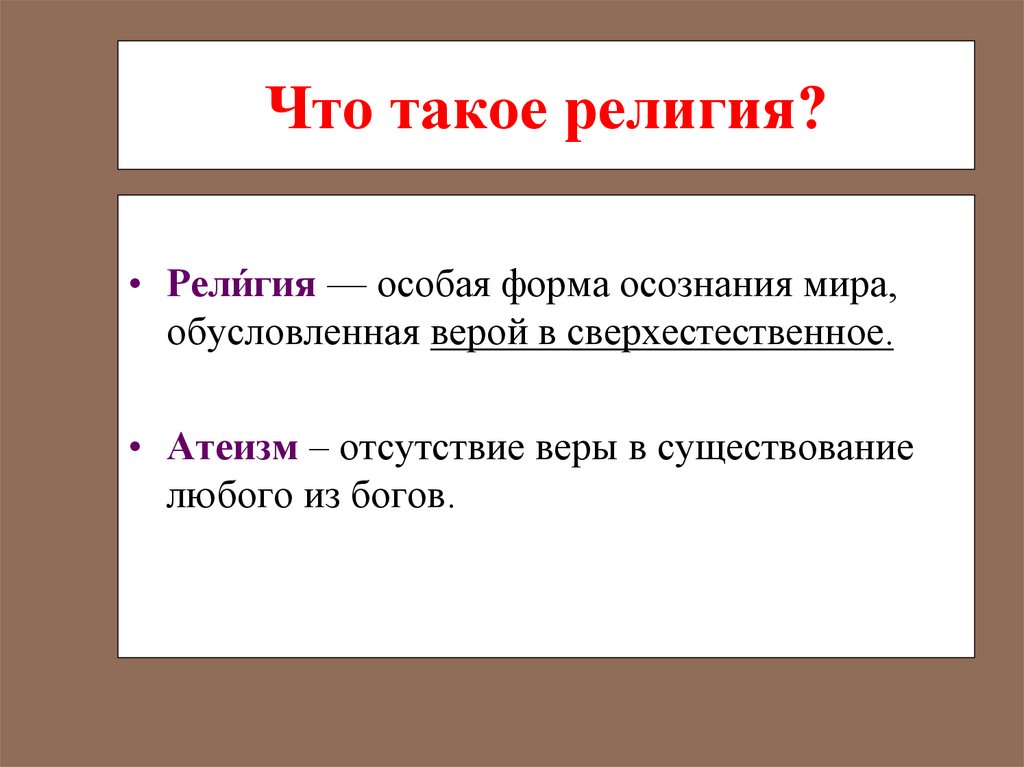 Что такое религия?

• Рели́гия — особая форма осознания мира, обусловленная верой в сверхестественное.

• Атеизм – отсутствие веры в существование любого из богов.